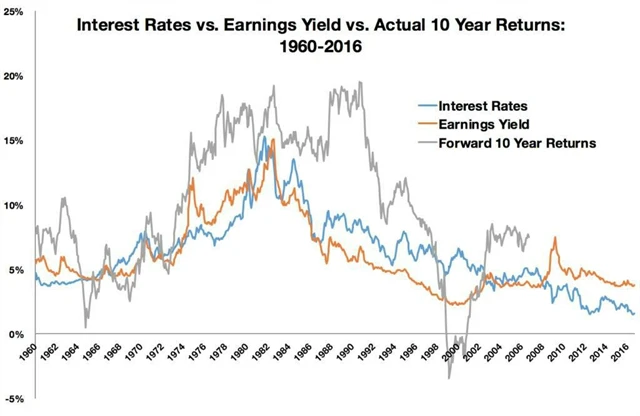 Interest Rates vs. Earnings Yield vs. Actual 10 Year Returns: 1960-2016

Interest Rates
Earnings Yield
Forward 10 Year Returns

25%
20%
15%
10%
5%
0%
-5%

1960
1962
1964
1966
1968
1970
1972
1974
1976
1978
1980
1982
1984
1986
1988
1990
1992
1994
1996
1998
2000
2002
2004
2006
2008
2010
2012
2014
2016